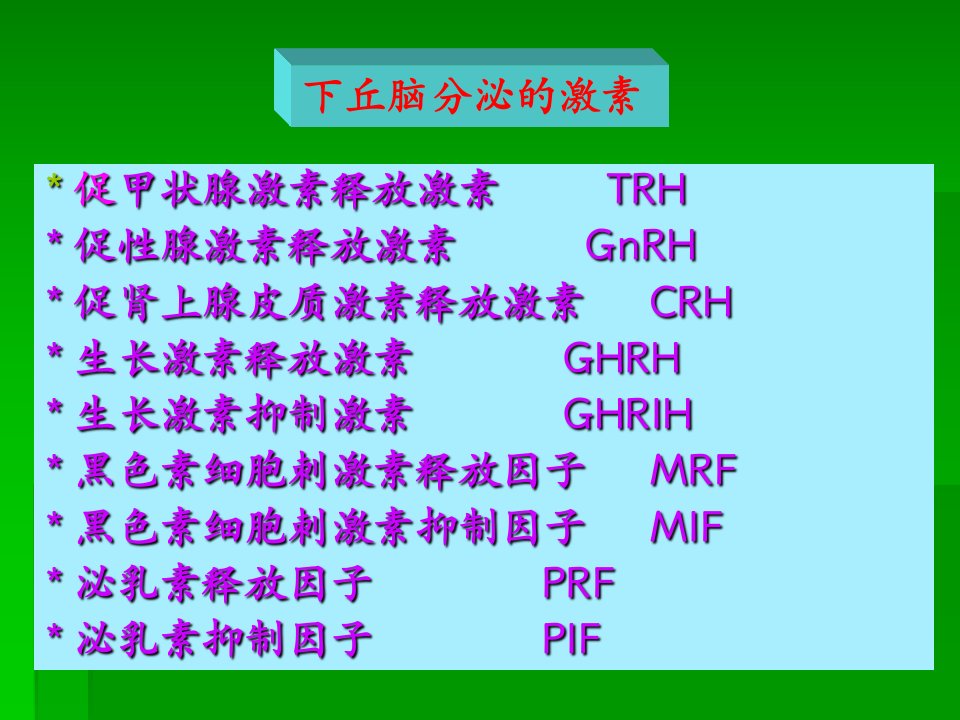 下丘脑分泌的激素

* 促甲状腺激素释放激素　TRH
* 促性腺激素释放激素　GnRH
* 促肾上腺皮质激素释放激素　CRH
* 生长激素释放激素　GHRH
* 生长激素抑制激素　GHRIH
* 黑色素细胞刺激素释放因子　MRF
* 黑色素细胞刺激素抑制因子　MIF
* 泌乳素释放因子　PRF
* 泌乳素抑制因子　PIF